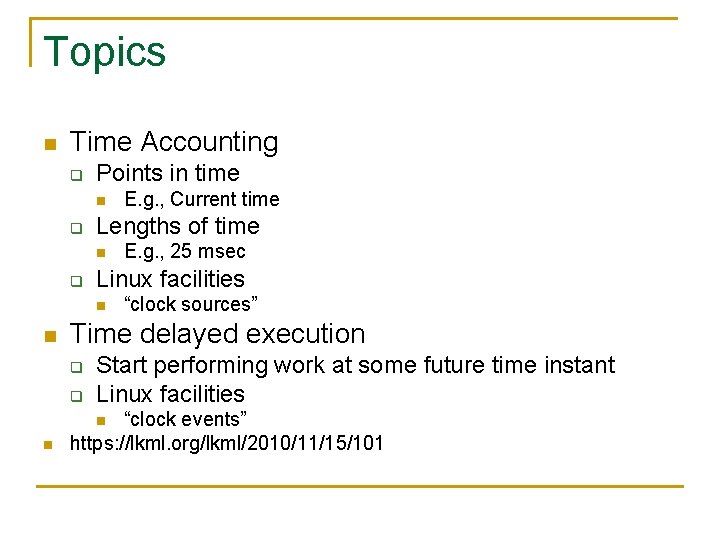 Topics

Time Accounting
Points in time
E.g., Current time
Lengths of time
E.g., 25 msec
Linux facilities
“clock sources”
Time delayed execution
Start performing work at some future time instant
Linux facilities
“clock events”
https://lkml.org/lkml/2010/11/15/101